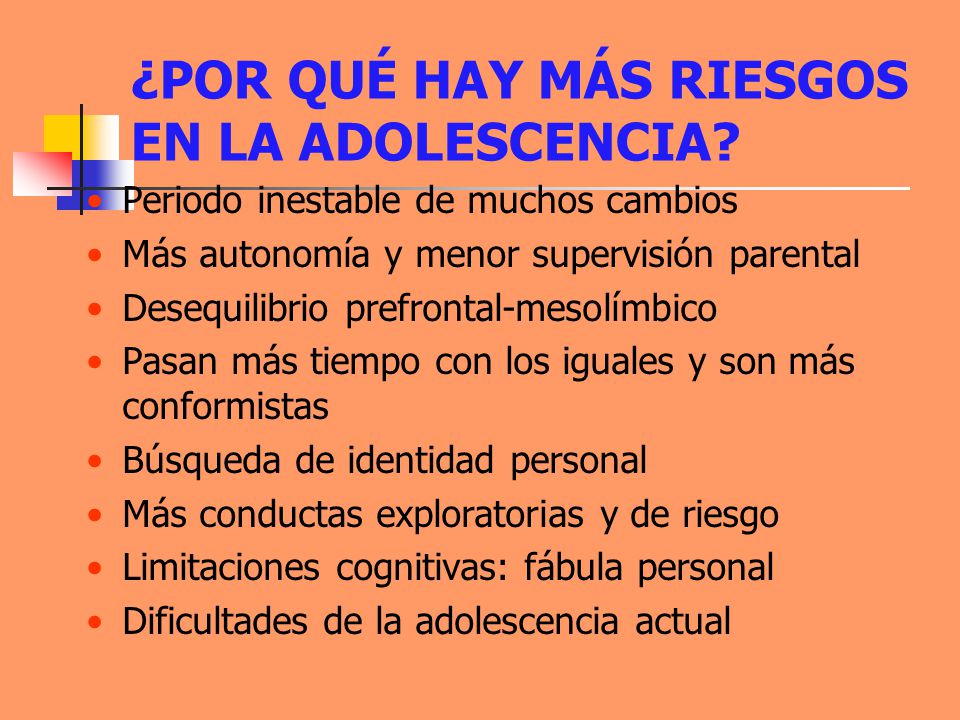 ¿POR QUÉ HAY MÁS RIESGOS EN LA ADOLESCENCIA?

• Periodo inestable de muchos cambios
• Más autonomía y menor supervisión parental
• Desequilibrio prefrontal-mesolímbico
• Pasan más tiempo con los iguales y son más conformistas
• Búsqueda de identidad personal
• Más conductas exploratorias y de riesgo
• Limitaciones cognitivas: fábula personal
• Dificultades de la adolescencia actual